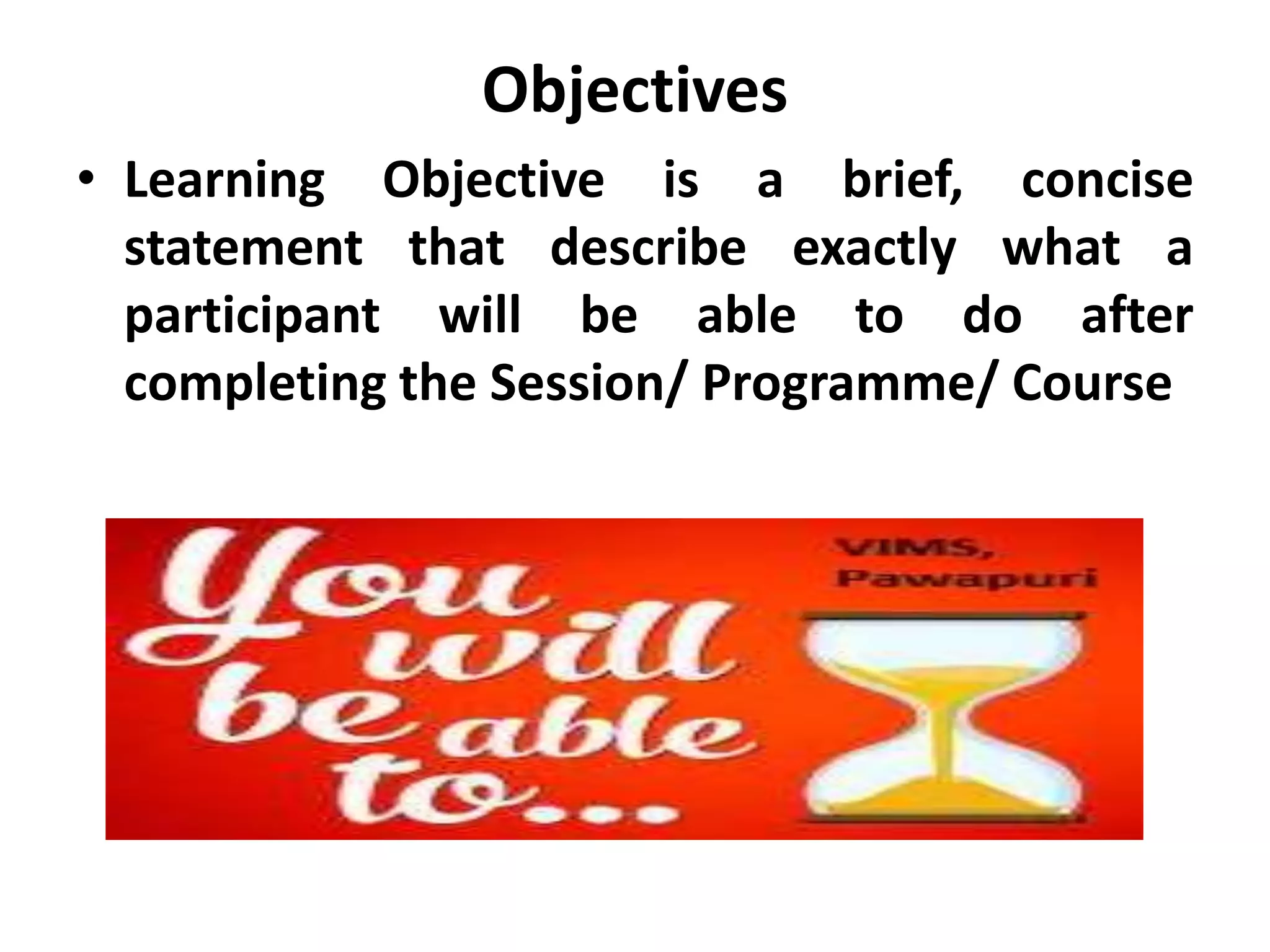 Objectives

• Learning Objective is a brief, concise statement that describe exactly what a participant will be able to do after completing the Session/ Programme/ Course

You will be able to...

VIMS, Pawapuri